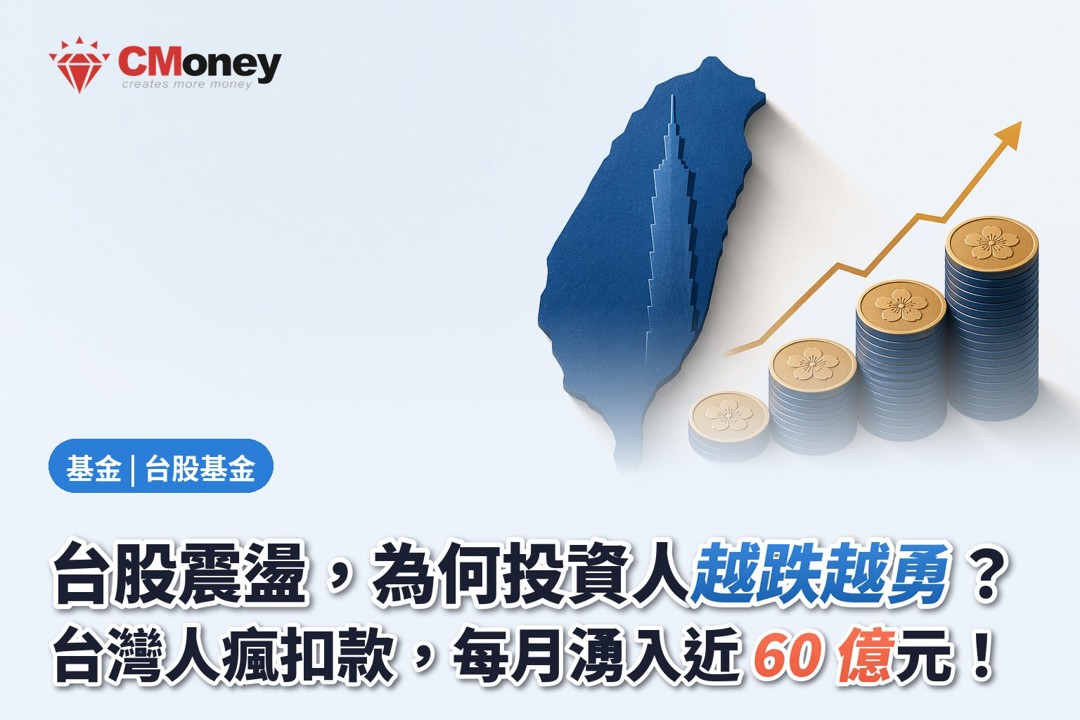 CMoney
creates more money

基金 | 台股基金

台股震盪，為何投資人越跌越勇？
台灣人瘋扣款，每月湧入近 60 億元！